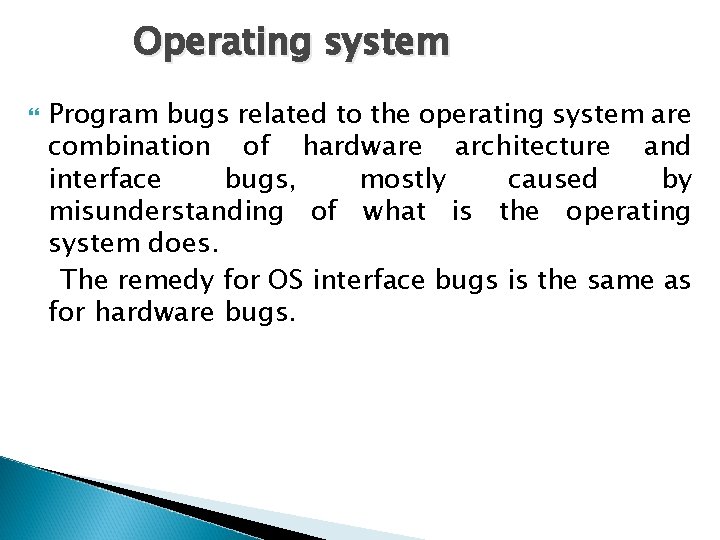 Operating system

Program bugs related to the operating system are combination of hardware architecture and interface bugs, mostly caused by misunderstanding of what is the operating system does.

The remedy for OS interface bugs is the same as for hardware bugs.